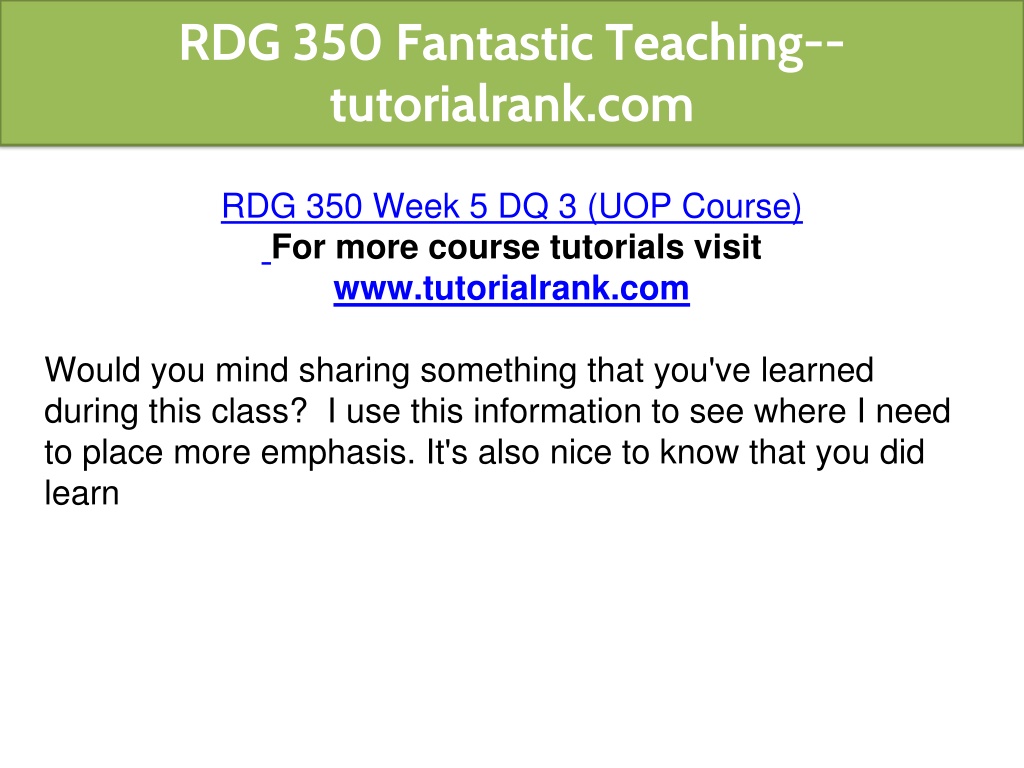 RDG 350 Fantastic Teaching--tutorialrank.com

RDG 350 Week 5 DQ 3 (UOP Course)
For more course tutorials visit
www.tutorialrank.com

Would you mind sharing something that you've learned during this class? I use this information to see where I need to place more emphasis. It's also nice to know that you did learn